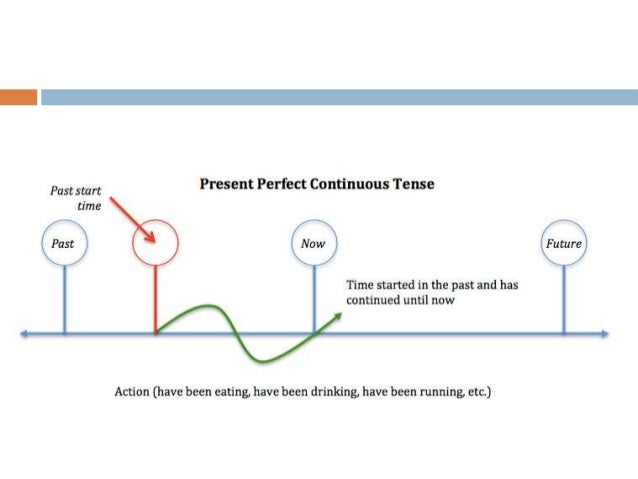 Present Perfect Continuous Tense

Past start time

Past

Now

Future

Time started in the past and has continued until now

Action (have been eating, have been drinking, have been running, etc.)